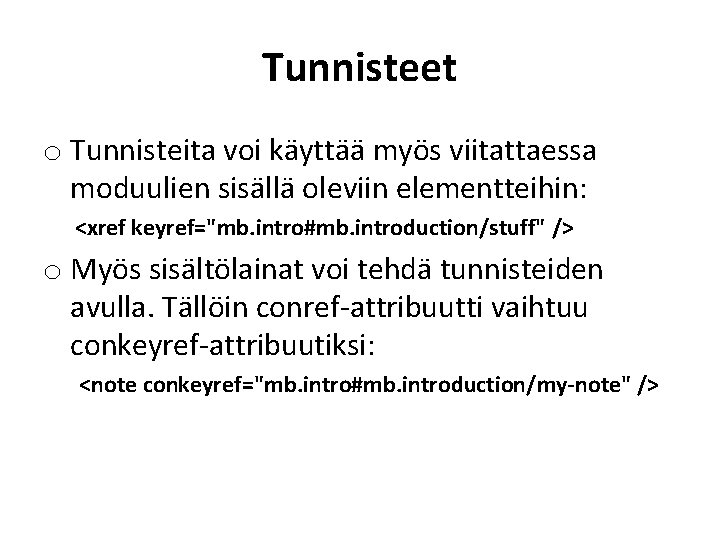 Tunnisteet

o Tunnisteita voi käyttää myös viitattaessa moduulien sisällä oleviin elementteihin:

<xref keyref="mb.intro#mb.introduction/stuff" />

o Myös sisältölainat voi tehdä tunnisteiden avulla. Tällöin conref-attribuutti vaihtuu conkeyref-attribuutiksi:

<note conkeyref="mb.intro#mb.introduction/my-note" />